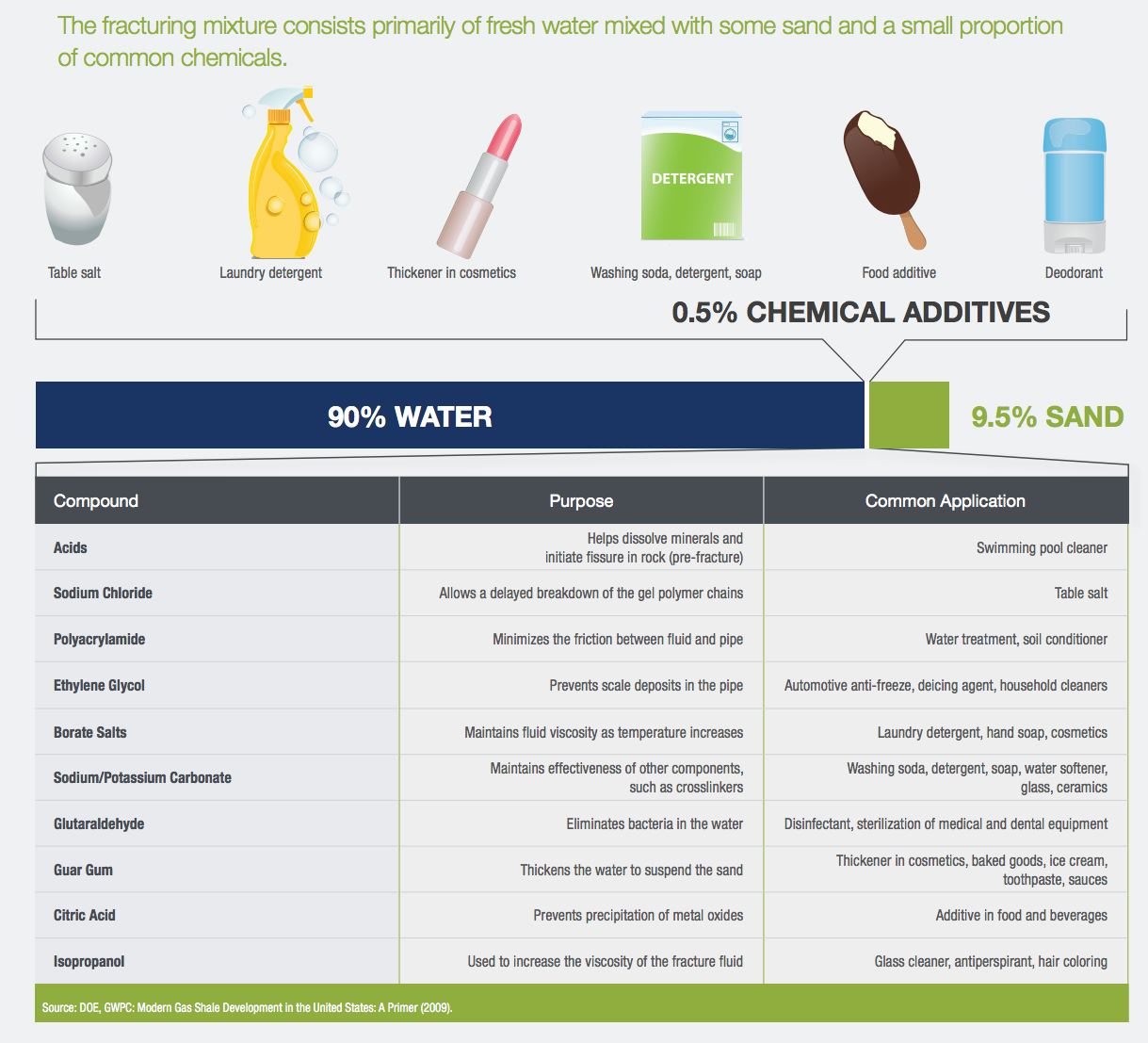 The fracturing mixture consists primarily of fresh water mixed with some sand and a small proportion of common chemicals.

DETERGENT

Table salt

Laundry detergent

Thickener in cosmetics

Washing soda, detergent, soap

Food additive

Deodorant

0.5% CHEMICAL ADDITIVES

90% WATER

9.5% SAND

| Compound | Purpose | Common Application |
|---|---|---|
| Acids | Helps dissolve minerals and initiate fissure in rock (pre-fracture) | Swimming pool cleaner |
| Sodium Chloride | Allows a delayed breakdown of the gel polymer chains | Table salt |
| Polyacrylamide | Minimizes the friction between fluid and pipe | Water treatment, soil conditioner |
| Ethylene Glycol | Prevents scale deposits in the pipe | Automotive anti-freeze, deicing agent, household cleaners |
| Borate Salts | Maintains fluid viscosity as temperature increases | Laundry detergent, hand soap, cosmetics |
| Sodium/Potassium Carbonate | Maintains effectiveness of other components, such as crosslinkers | Washing soda, detergent, soap, water softener, glass, ceramics |
| Glutaraldehyde | Eliminates bacteria in the water | Disinfectant, sterilization of medical and dental equipment |
| Guar Gum | Thickens the water to suspend the sand | Thickener in cosmetics, baked goods, ice cream, toothpaste, sauces |
| Citric Acid | Prevents precipitation of metal oxides | Additive in food and beverages |
| Isopropanol | Used to increase the viscosity of the fracture fluid | Glass cleaner, antiperspirant, hair coloring |

Source: DOE, GWPC: Modern Gas Shale Development in the United States: A Primer (2009).